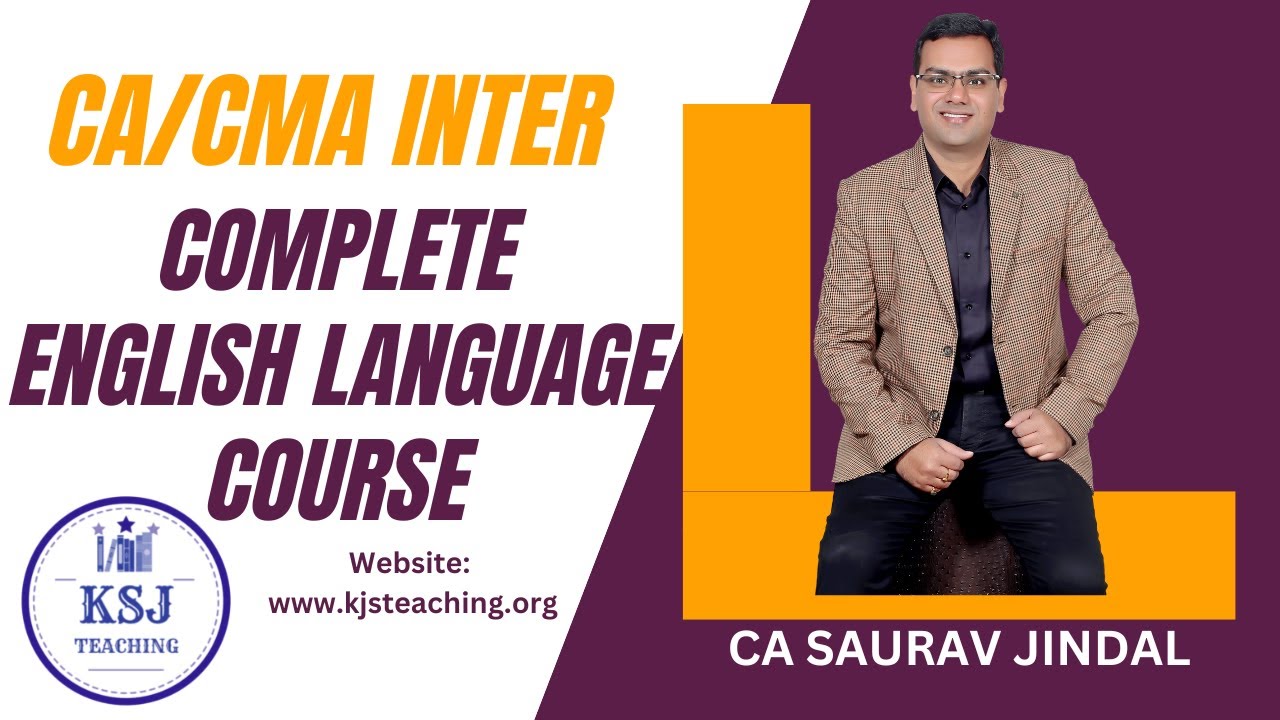 CA/CMA INTER
COMPLETE
ENGLISH LANGUAGE
COURSE

KSJ
TEACHING

Website:
www.kjsteaching.org

CA SAURAV JINDAL